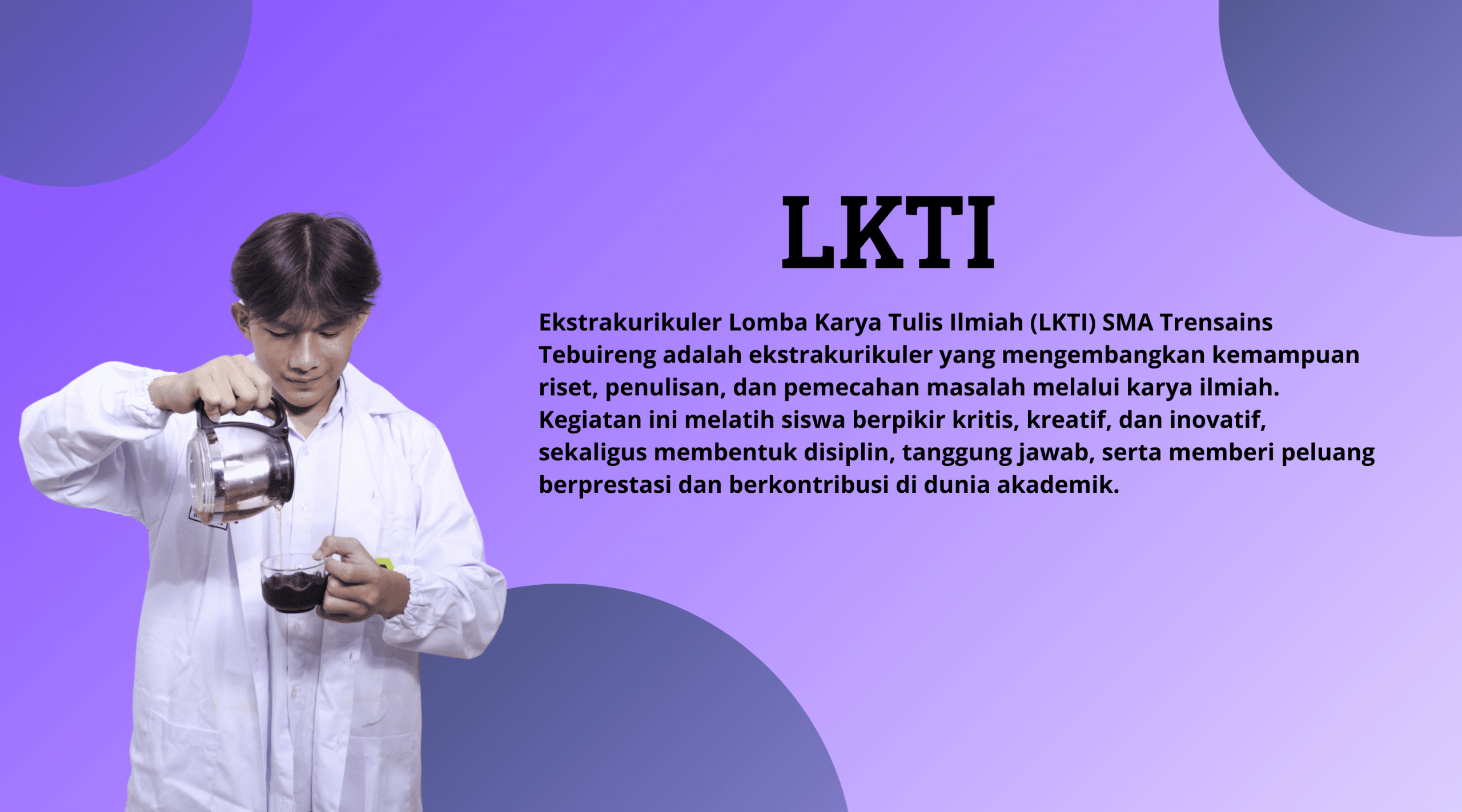 LKTI

Ekstrakurikuler Lomba Karya Tulis Ilmiah (LKTI) SMA Trensains Tebuireng adalah ekstrakurikuler yang mengembangkan kemampuan riset, penulisan, dan pemecahan masalah melalui karya ilmiah. Kegiatan ini melatih siswa berpikir kritis, kreatif, dan inovatif, sekaligus membentuk disiplin, tanggung jawab, serta memberi peluang berprestasi dan berkontribusi di dunia akademik.